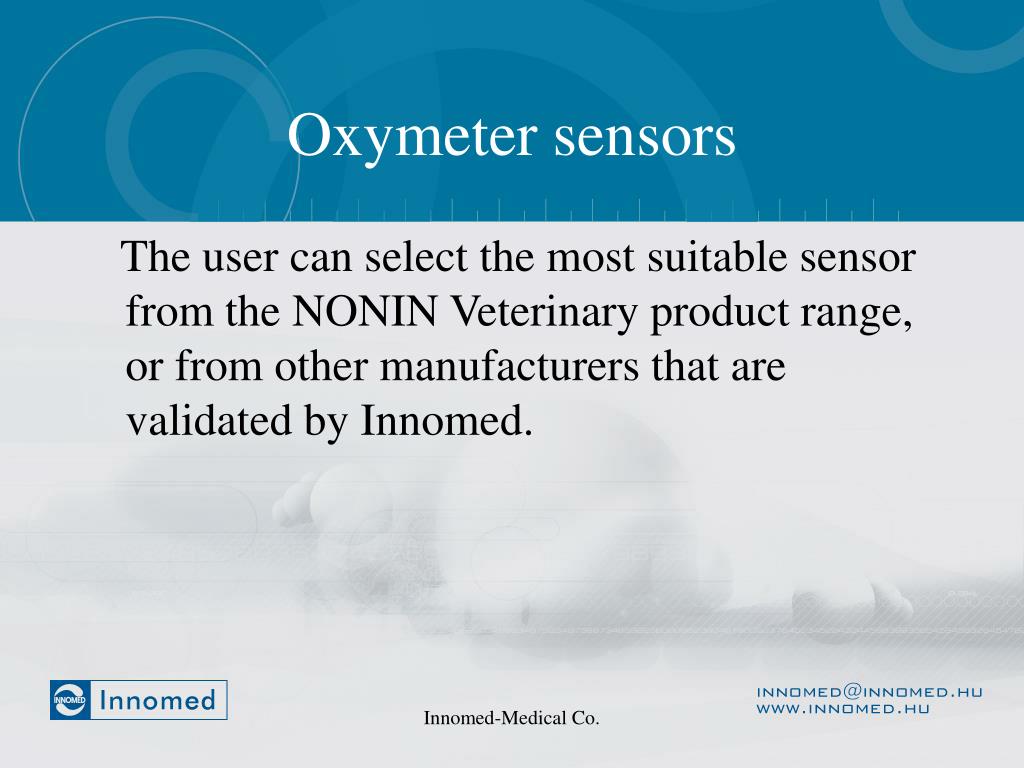 Oxymeter sensors

The user can select the most suitable sensor from the NONIN Veterinary product range, or from other manufacturers that are validated by Innomed.

INNOMED Innomed

Innomed-Medical Co.

INNOMED@INNOMED.HU
WWW.INNOMED.HU